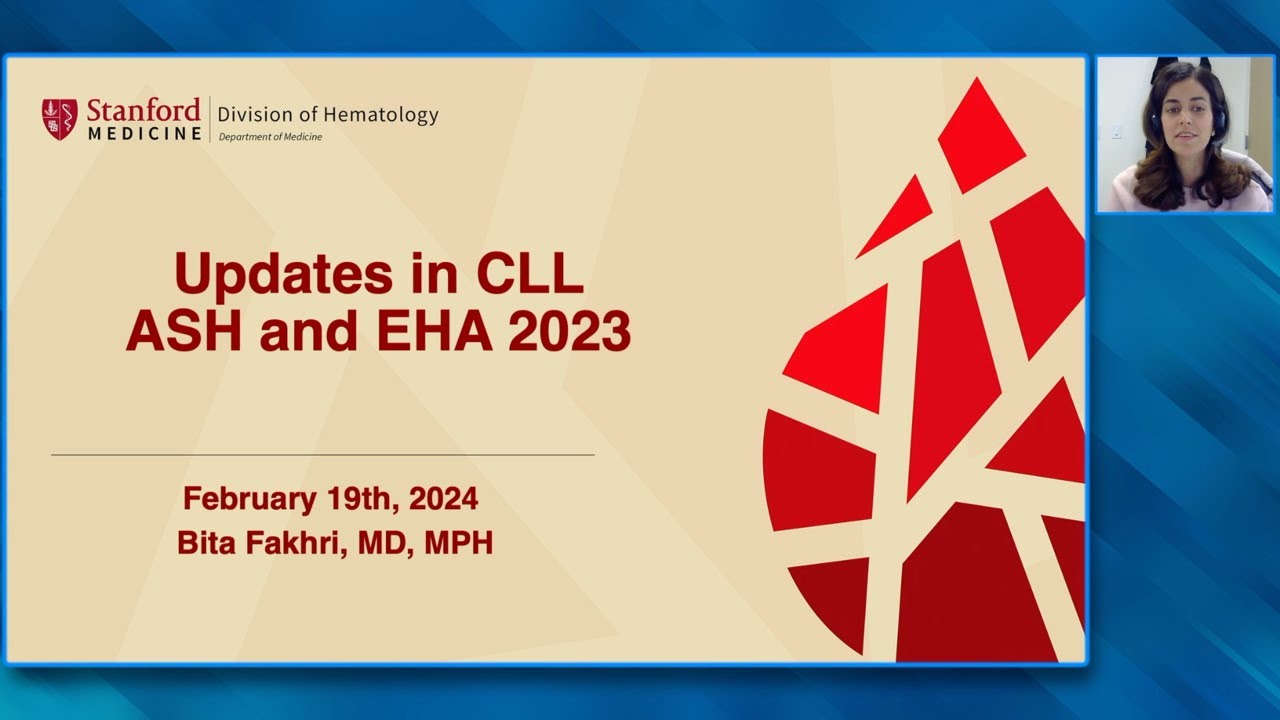 Stanford MEDICINE | Division of Hematology
Department of Medicine

Updates in CLL
ASH and EHA 2023

February 19th, 2024
Bita Fakhri, MD, MPH